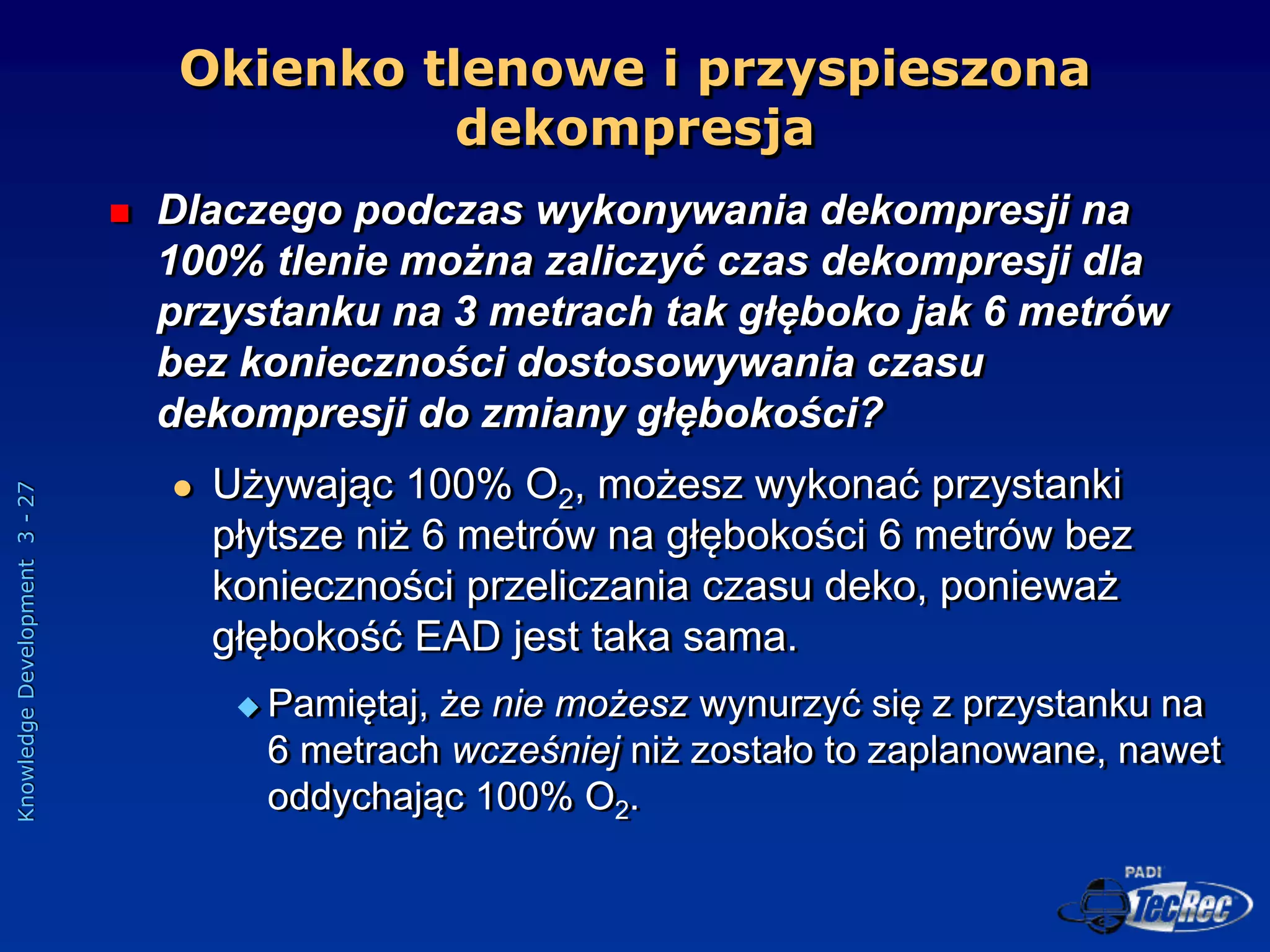 Okienko tlenowe i przyspieszona dekompresja

Dlaczego podczas wykonywania dekompresji na 100% tlenie można zaliczyć czas dekompresji dla przystanku na 3 metrach tak głęboko jak 6 metrów bez konieczności dostosowywania czasu dekompresji do zmiany głębokości?

Używając 100% $O_2$, możesz wykonać przystanki płytsze niż 6 metrów na głębokości 6 metrów bez konieczności przeliczania czasu deko, ponieważ głębokość EAD jest taka sama.

Pamiętaj, że nie możesz wynurzyć się z przystanku na 6 metrach wcześniej niż zostało to zaplanowane, nawet oddychając 100% $O_2$.

Knowledge Development 3 - 27

PADI TecRec